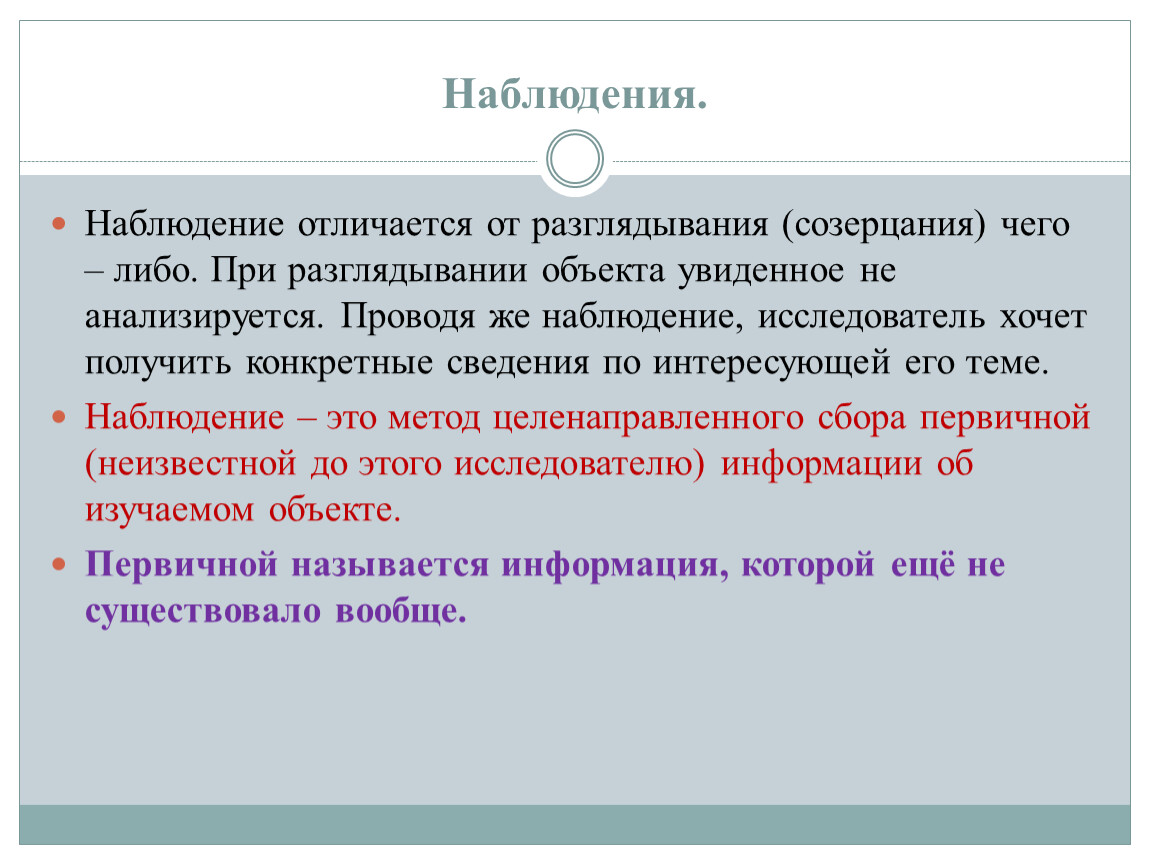 Наблюдения.

Наблюдение отличается от разглядывания (созерцания) чего – либо. При разглядывании объекта увиденное не анализируется. Проводя же наблюдение, исследователь хочет получить конкретные сведения по интересующей его теме.

Наблюдение – это метод целенаправленного сбора первичной (неизвестной до этого исследователю) информации об изучаемом объекте.

Первичной называется информация, которой ещё не существовало вообще.